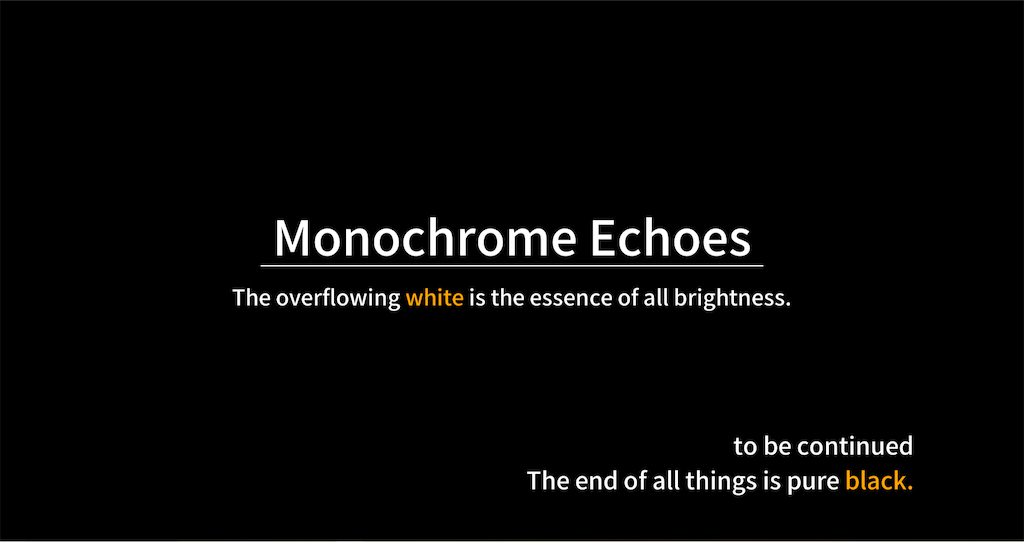 Monochrome Echoes

The overflowing white is the essence of all brightness.

to be continued
The end of all things is pure black.